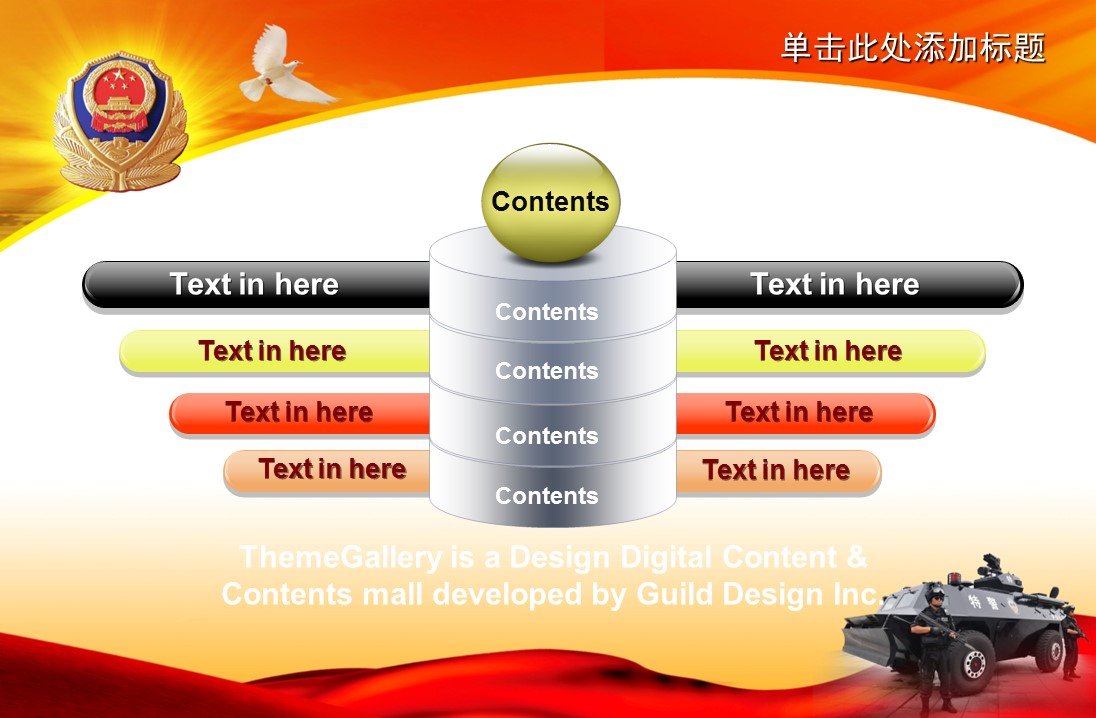 单击此处添加标题

Contents

Text in here

Contents

Text in here

Text in here

Contents

Text in here

Text in here

Contents

Text in here

Text in here

Contents

Text in here

ThemeGallery is a Design Digital Content & Contents mall developed by Guild Design Inc.

特警